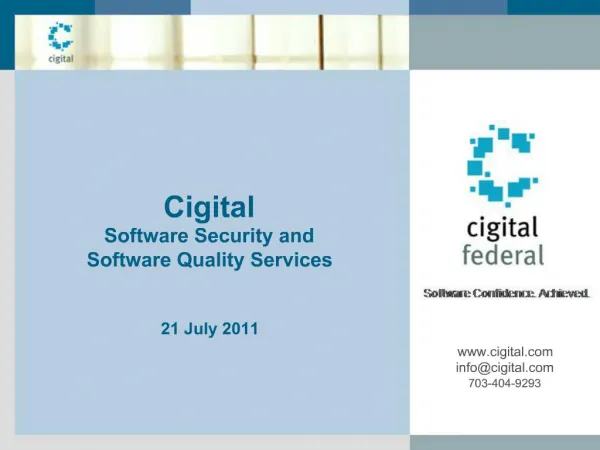 cigital

Cigital
Software Security and
Software Quality Services

21 July 2011

cigital
federal

Software Confidence. Achieved.

www.cigital.com
info@cigital.com
703-404-9293